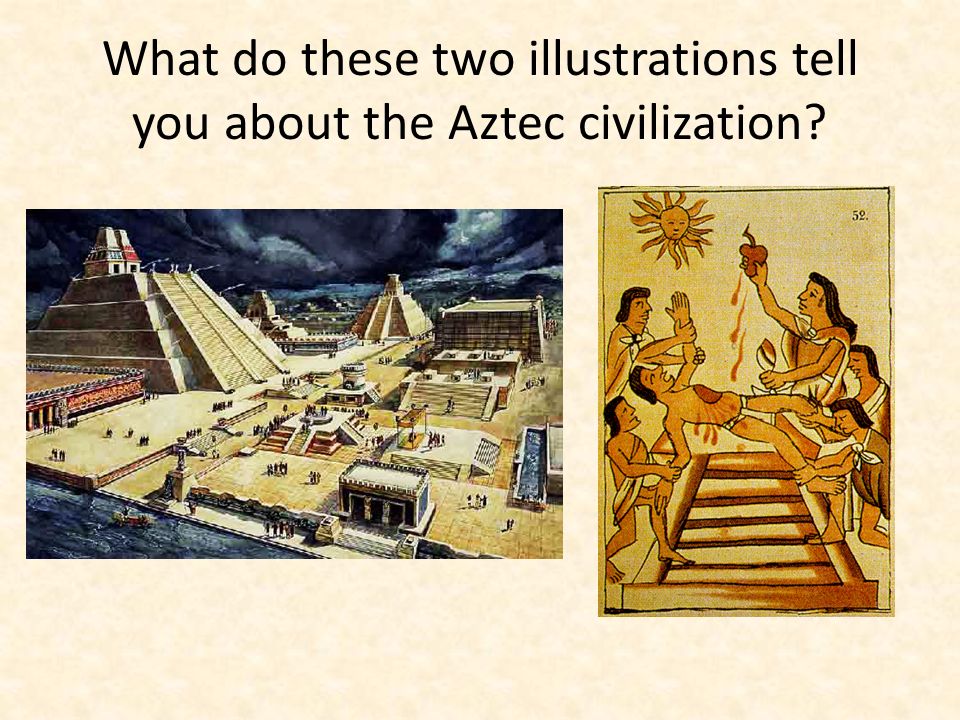 What do these two illustrations tell you about the Aztec civilization?

52.